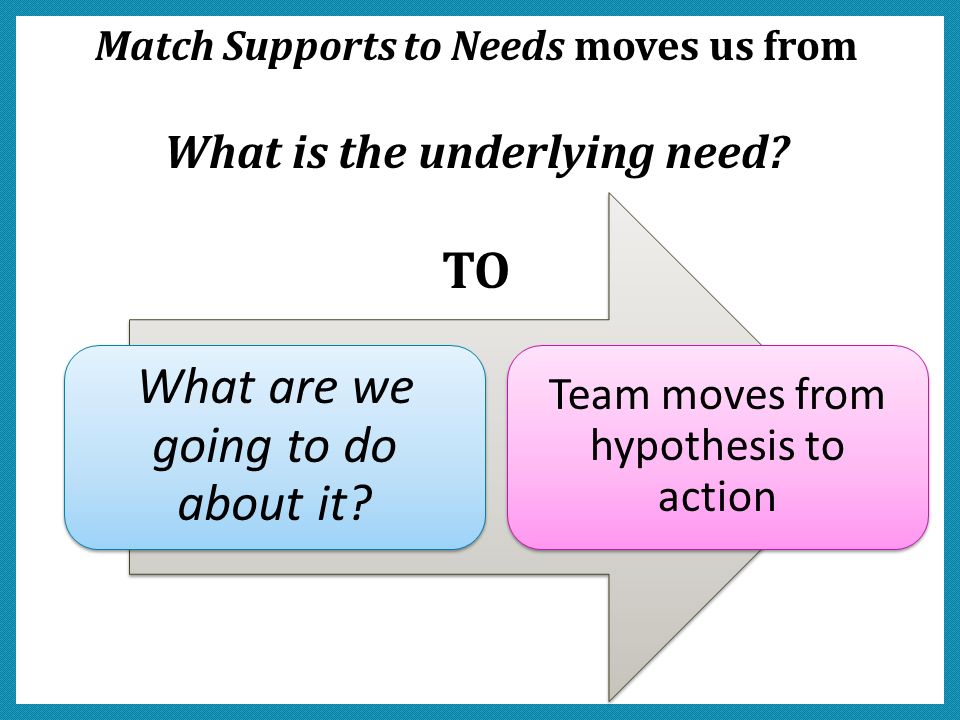 Match Supports to Needs moves us from

What is the underlying need?

TO

What are we going to do about it?

Team moves from hypothesis to action